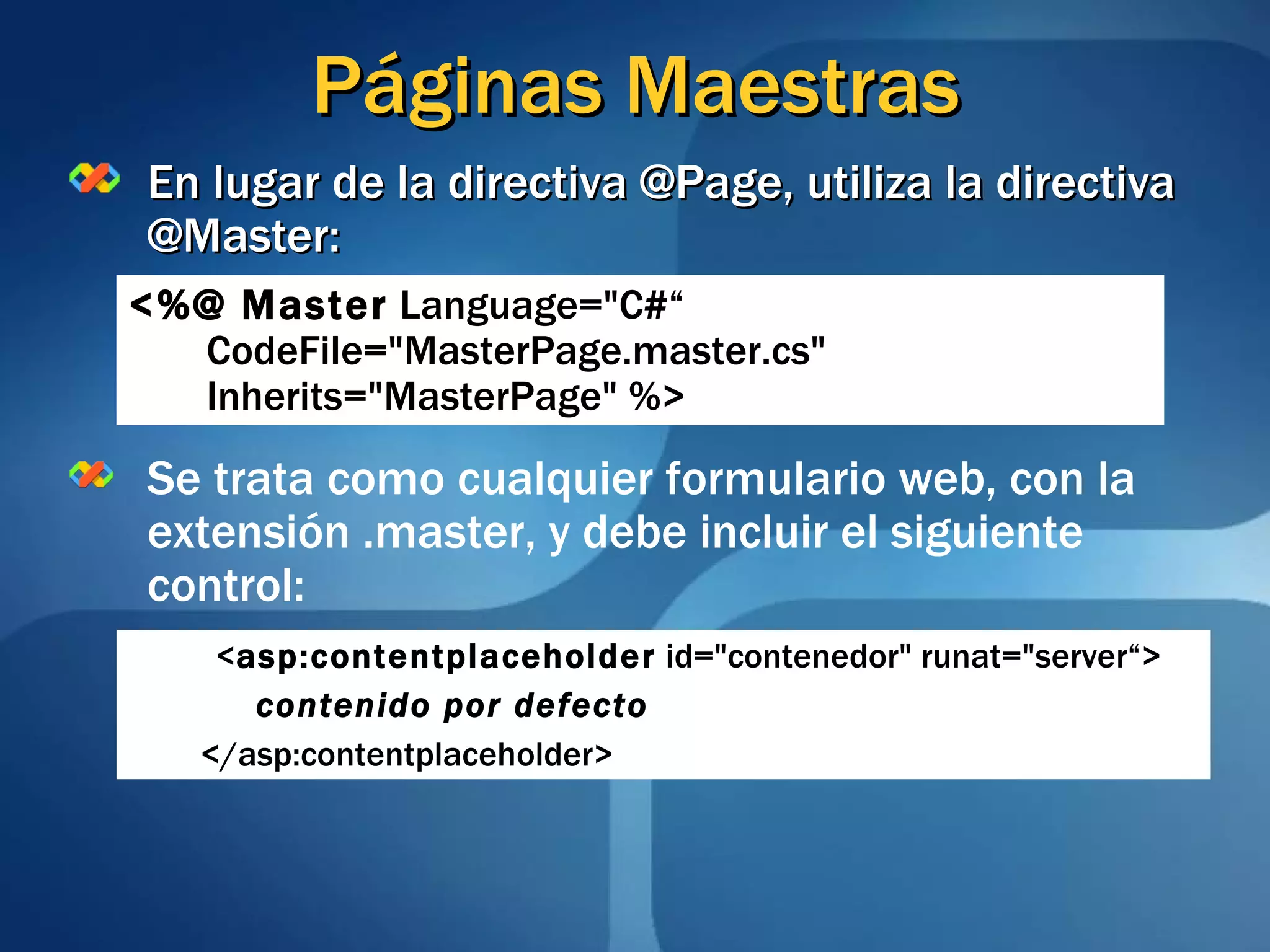 Páginas Maestras

En lugar de la directiva @Page, utiliza la directiva @Master:

<%@ Master Language="C#“
CodeFile="MasterPage.master.cs"
Inherits="MasterPage" %>

Se trata como cualquier formulario web, con la extensión .master, y debe incluir el siguiente control:

<asp:contentplaceholder id="contenedor" runat="server“>
contenido por defecto
</asp:contentplaceholder>